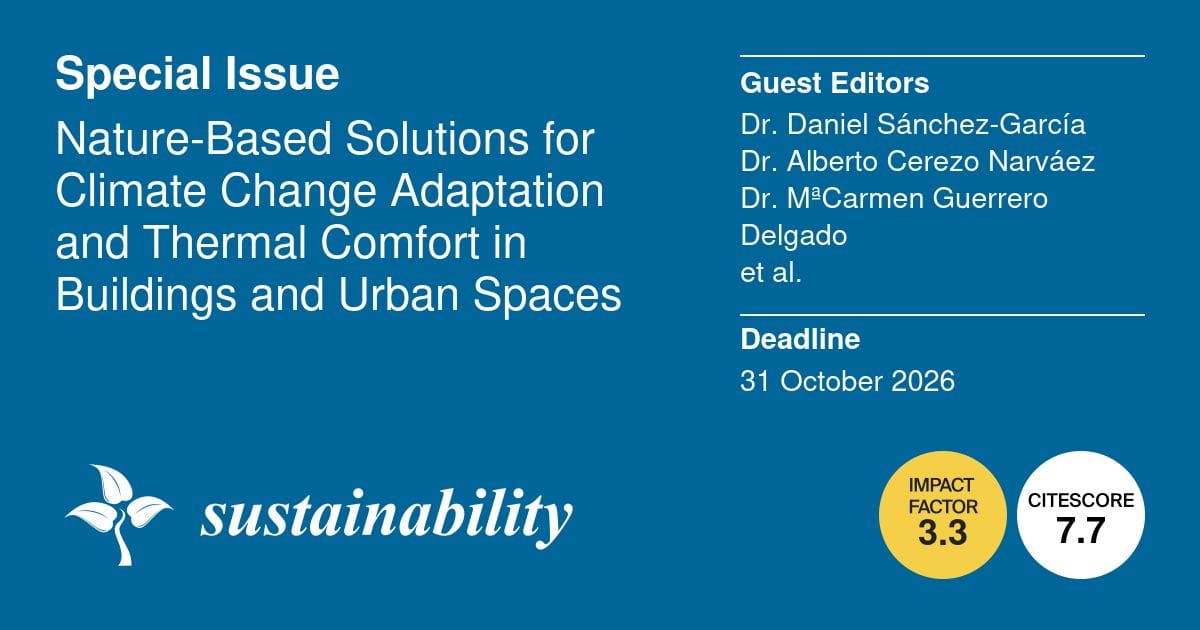 Special Issue

Nature-Based Solutions for Climate Change Adaptation and Thermal Comfort in Buildings and Urban Spaces

Guest Editors

Dr. Daniel Sánchez-García
Dr. Alberto Cerezo Narváez
Dr. MªCarmen Guerrero Delgado
et al.

Deadline

31 October 2026

sustainability

IMPACT FACTOR
3.3

CITESCORE
7.7